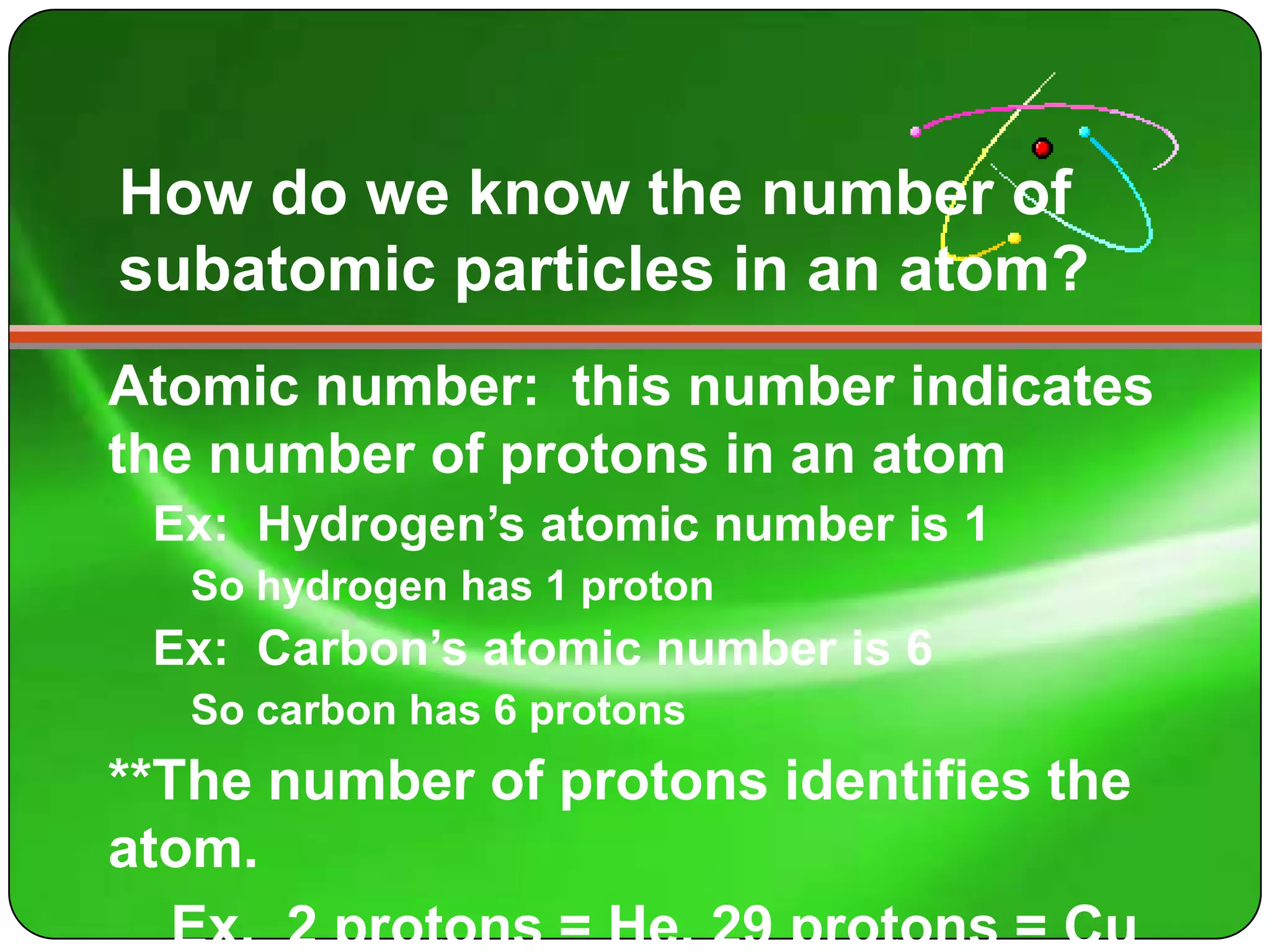 How do we know the number of subatomic particles in an atom?

Atomic number: this number indicates the number of protons in an atom

Ex: Hydrogen’s atomic number is 1

So hydrogen has 1 proton

Ex: Carbon’s atomic number is 6

So carbon has 6 protons

**The number of protons identifies the atom.

Ex. 2 protons = He, 29 protons = Cu